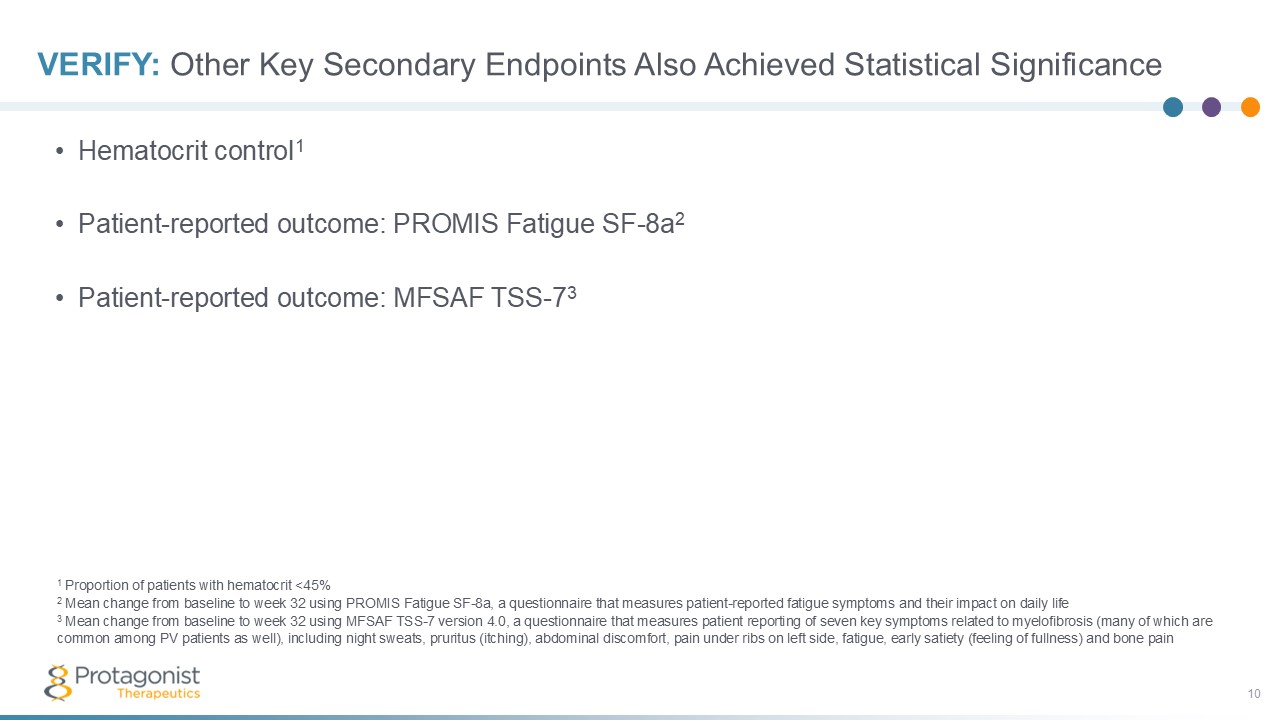 VERIFY: Other Key Secondary Endpoints Also Achieved Statistical Significance

• Hematocrit control$^1$

• Patient-reported outcome: PROMIS Fatigue SF-8a$^2$

• Patient-reported outcome: MFSAF TSS-7$^3$

$^1$ Proportion of patients with hematocrit <45%
$^2$ Mean change from baseline to week 32 using PROMIS Fatigue SF-8a, a questionnaire that measures patient-reported fatigue symptoms and their impact on daily life
$^3$ Mean change from baseline to week 32 using MFSAF TSS-7 version 4.0, a questionnaire that measures patient reporting of seven key symptoms related to myelofibrosis (many of which are common among PV patients as well), including night sweats, pruritus (itching), abdominal discomfort, pain under ribs on left side, fatigue, early satiety (feeling of fullness) and bone pain

Protagonist Therapeutics

10